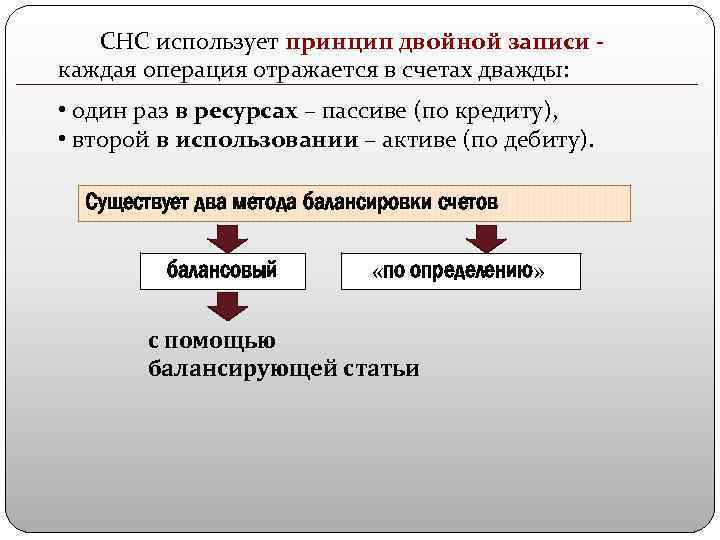 СНС использует принцип двойной записи - каждая операция отражается в счетах дважды:

• один раз в ресурсах – пассиве (по кредиту),
• второй в использовании – активе (по дебиту).

Существует два метода балансировки счетов

балансовый

«по определению»

с помощью балансирующей статьи